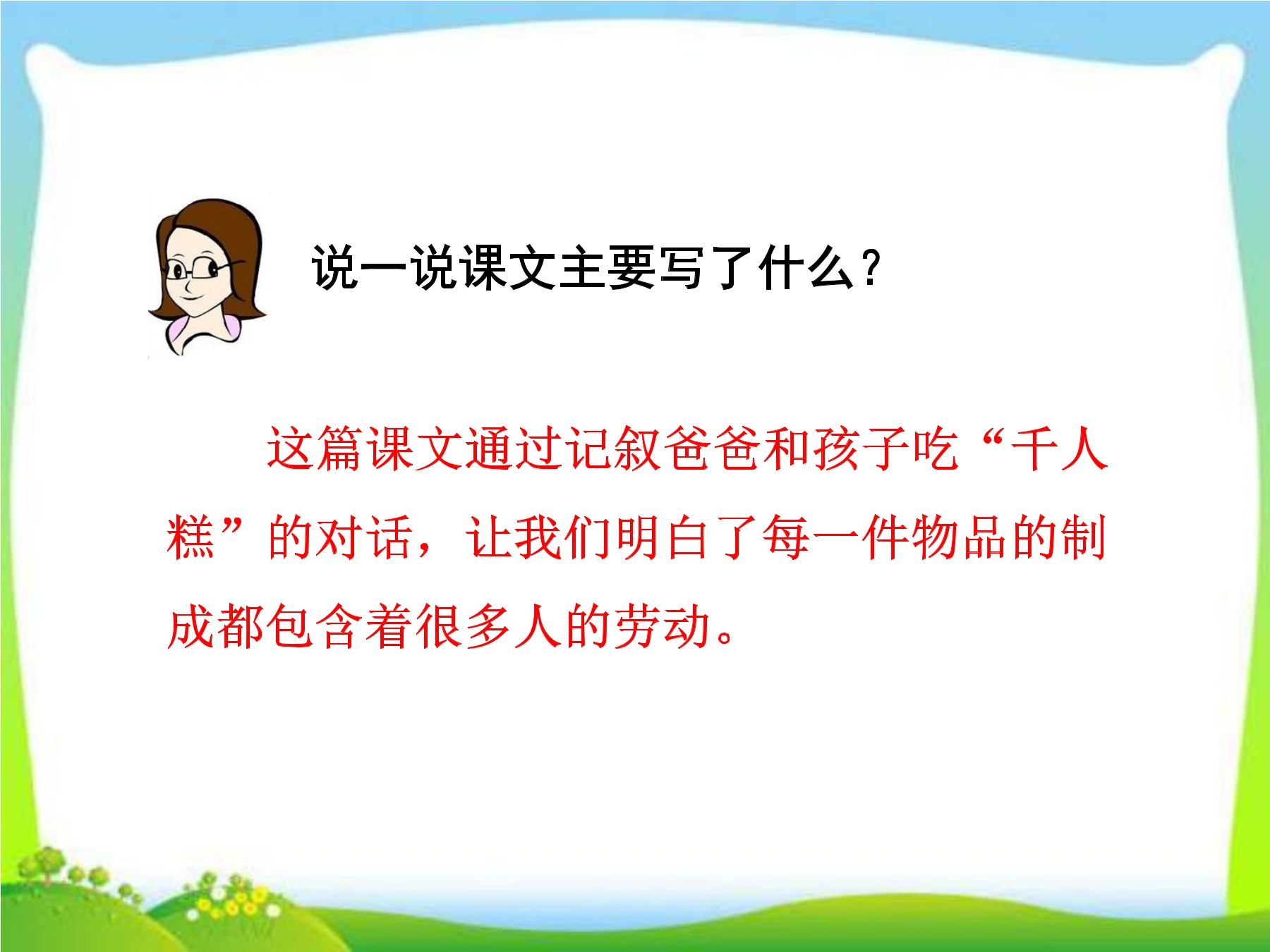 说一说课文主要写了什么?

这篇课文通过记叙爸爸和孩子吃“千人糕”的对话，让我们明白了每一件物品的制成都包含着很多人的劳动。